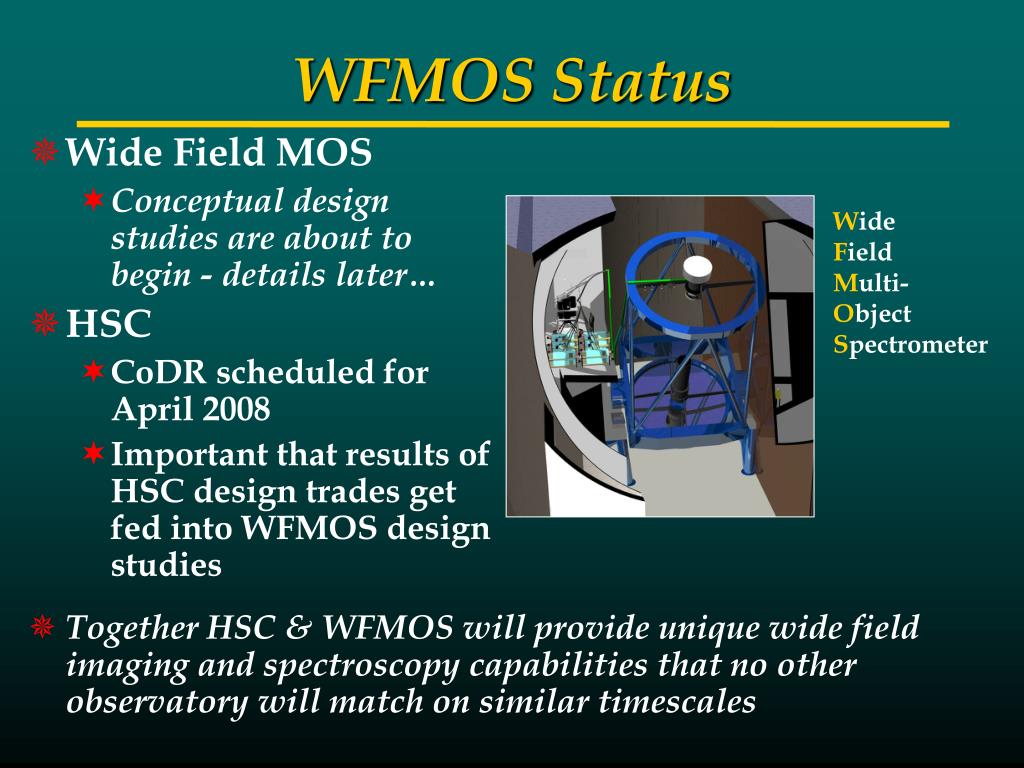 WFMOS Status

Wide Field MOS

Conceptual design studies are about to begin - details later...

HSC

CoDR scheduled for April 2008

Important that results of HSC design trades get fed into WFMOS design studies

Wide
Field
Multi-
Object
Spectrometer

Together HSC & WFMOS will provide unique wide field imaging and spectroscopy capabilities that no other observatory will match on similar timescales